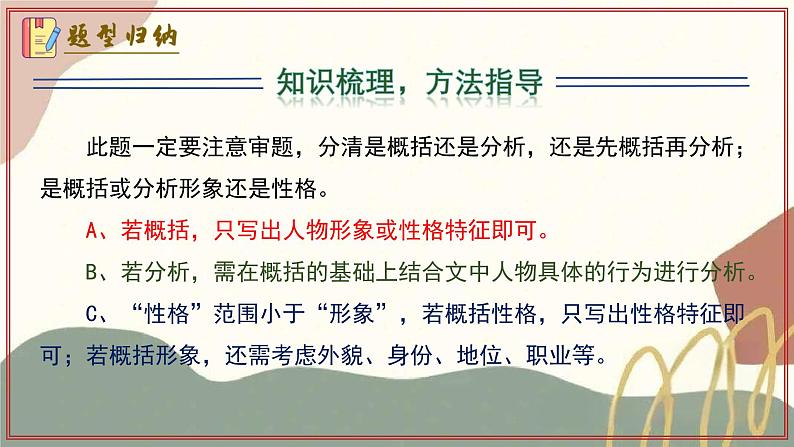 题型归纳

知识梳理，方法指导

此题一定要注意审题，分清是概括还是分析，还是先概括再分析；是概括或分析形象还是性格。

A、若概括，只写出人物形象或性格特征即可。

B、若分析，需在概括的基础上结合文中人物具体的行为进行分析。

C、“性格”范围小于“形象”，若概括性格，只写出性格特征即可；若概括形象，还需考虑外貌、身份、地位、职业等。